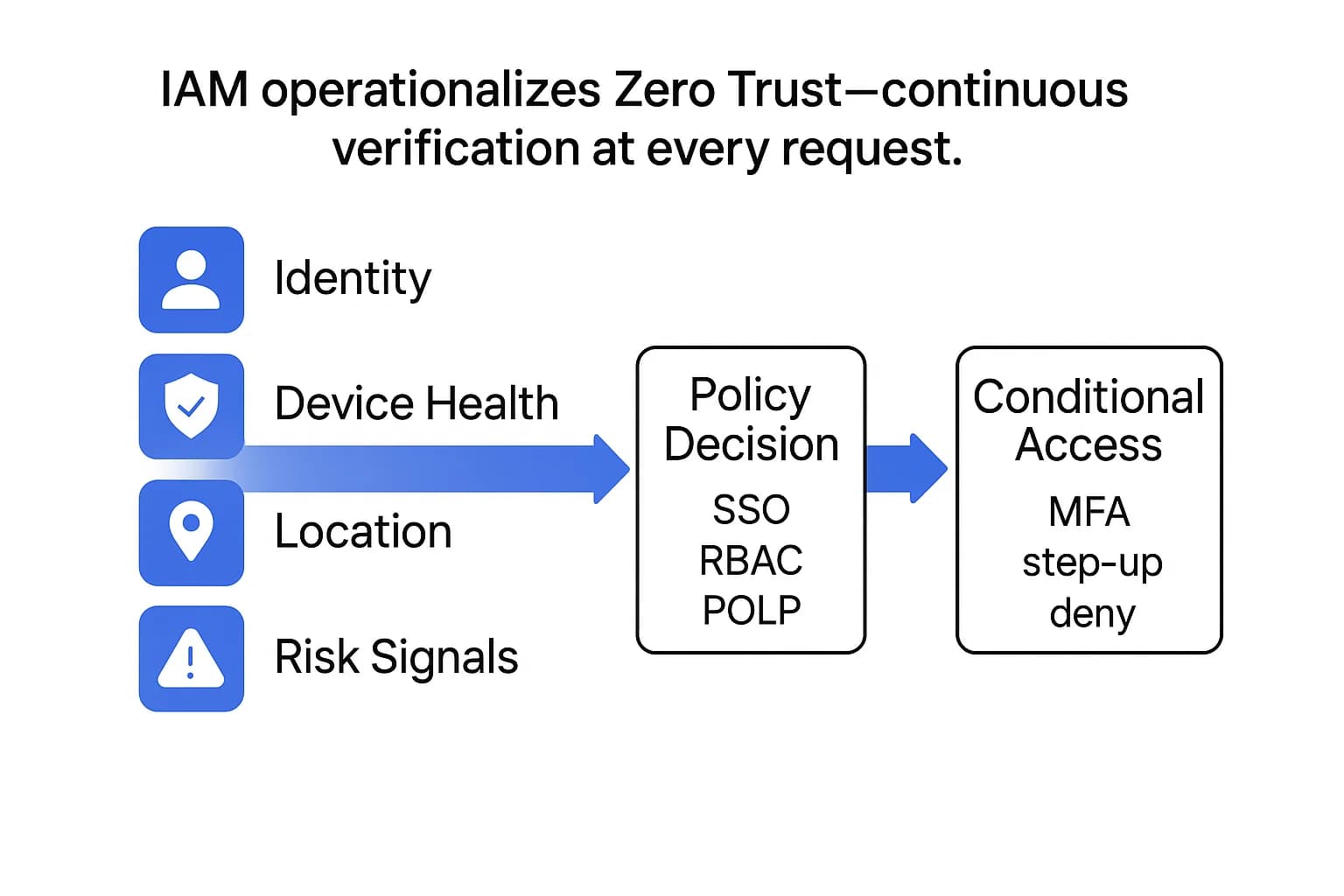 IAM operationalizes Zero Trust—continuous verification at every request.

Identity

Device Health

Location

Risk Signals

Policy Decision
SSO
RBAC
POLP

Conditional Access
MFA
step-up
deny